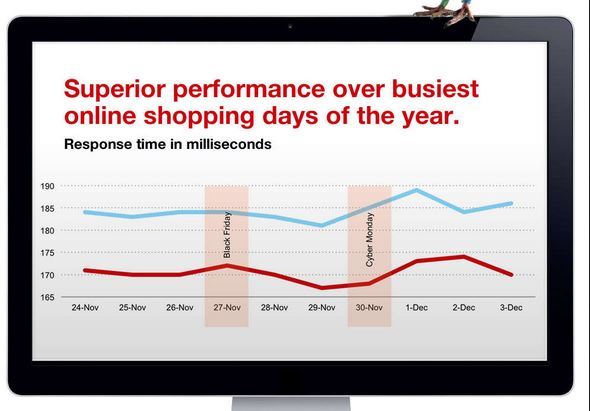 Superior performance over busiest online shopping days of the year.

Response time in milliseconds

190
185
180
175
170
165

Black Friday
Cyber Monday

24-Nov 25-Nov 26-Nov 27-Nov 28-Nov 29-Nov 30-Nov 1-Dec 2-Dec 3-Dec